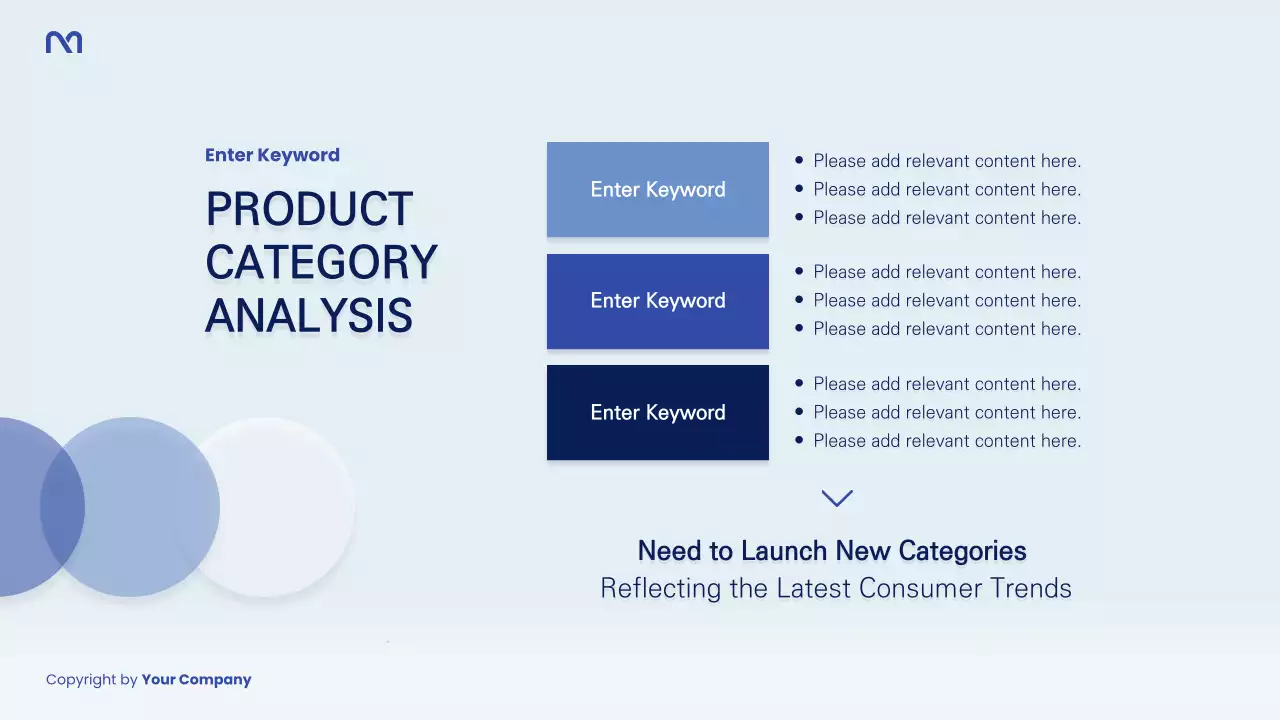 Enter Keyword

PRODUCT CATEGORY ANALYSIS

Enter Keyword

- Please add relevant content here.
- Please add relevant content here.
- Please add relevant content here.

Enter Keyword

- Please add relevant content here.
- Please add relevant content here.
- Please add relevant content here.

Enter Keyword

- Please add relevant content here.
- Please add relevant content here.
- Please add relevant content here.

Need to Launch New Categories
Reflecting the Latest Consumer Trends

Copyright by Your Company